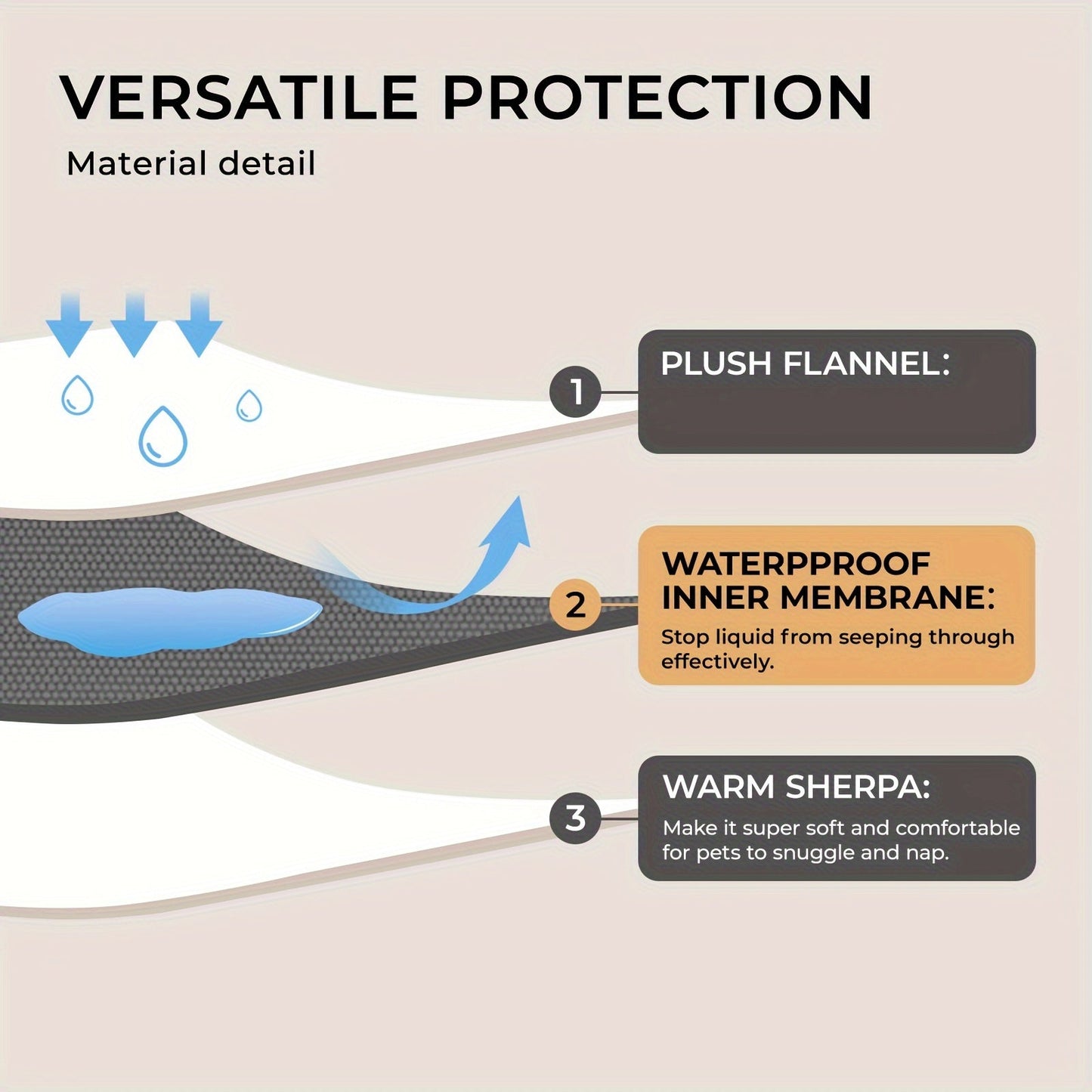 VERSATILE PROTECTION

Material detail

1

PLUSH FLANNEL:

2

WATERPPROOF INNER MEMBRANE:

Stop liquid from seeping through effectively.

3

WARM SHERPA:

Make it super soft and comfortable for pets to snuggle and nap.